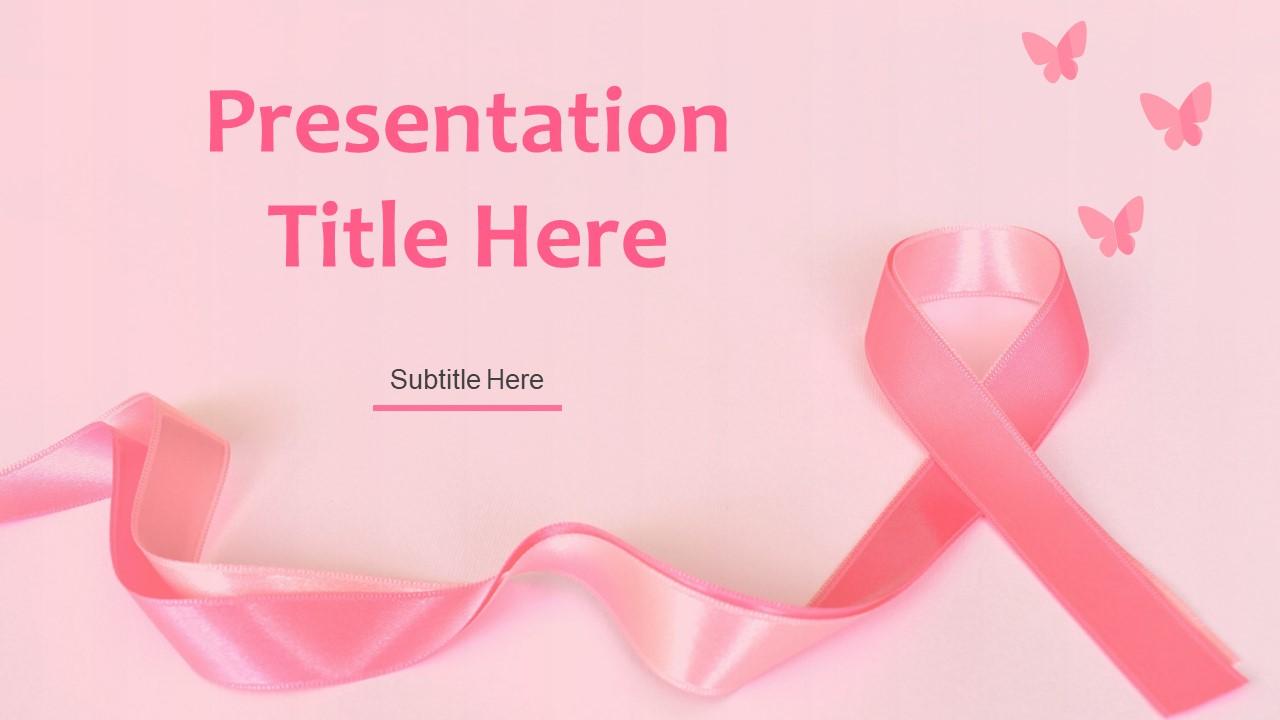 Presentation Title Here

Subtitle Here